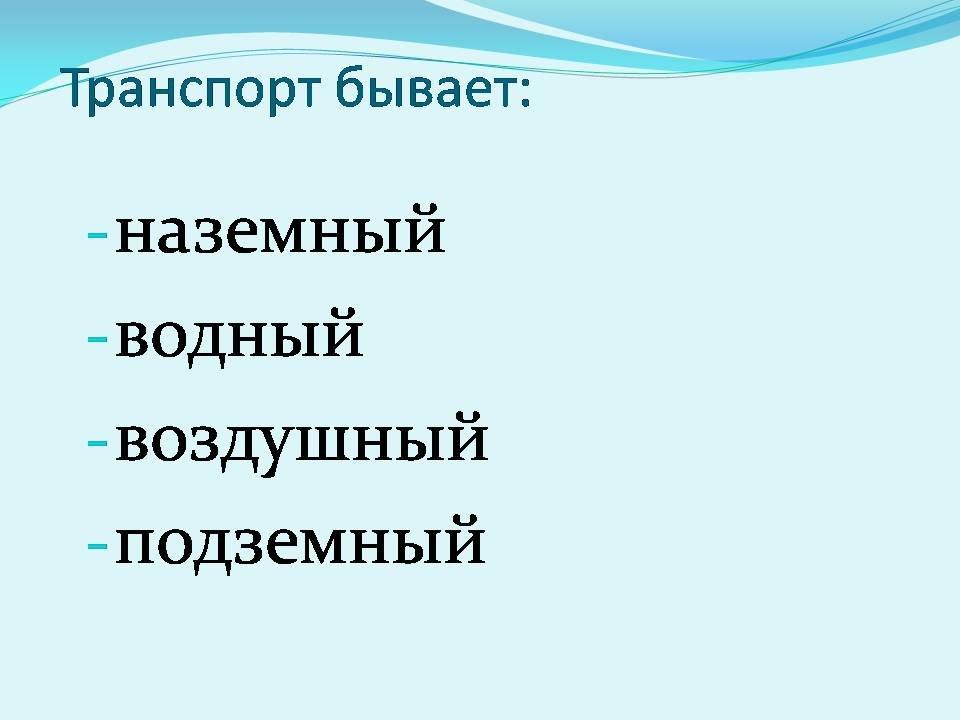 Транспорт бывает:

-наземный
-водный
-воздушный
-подземный